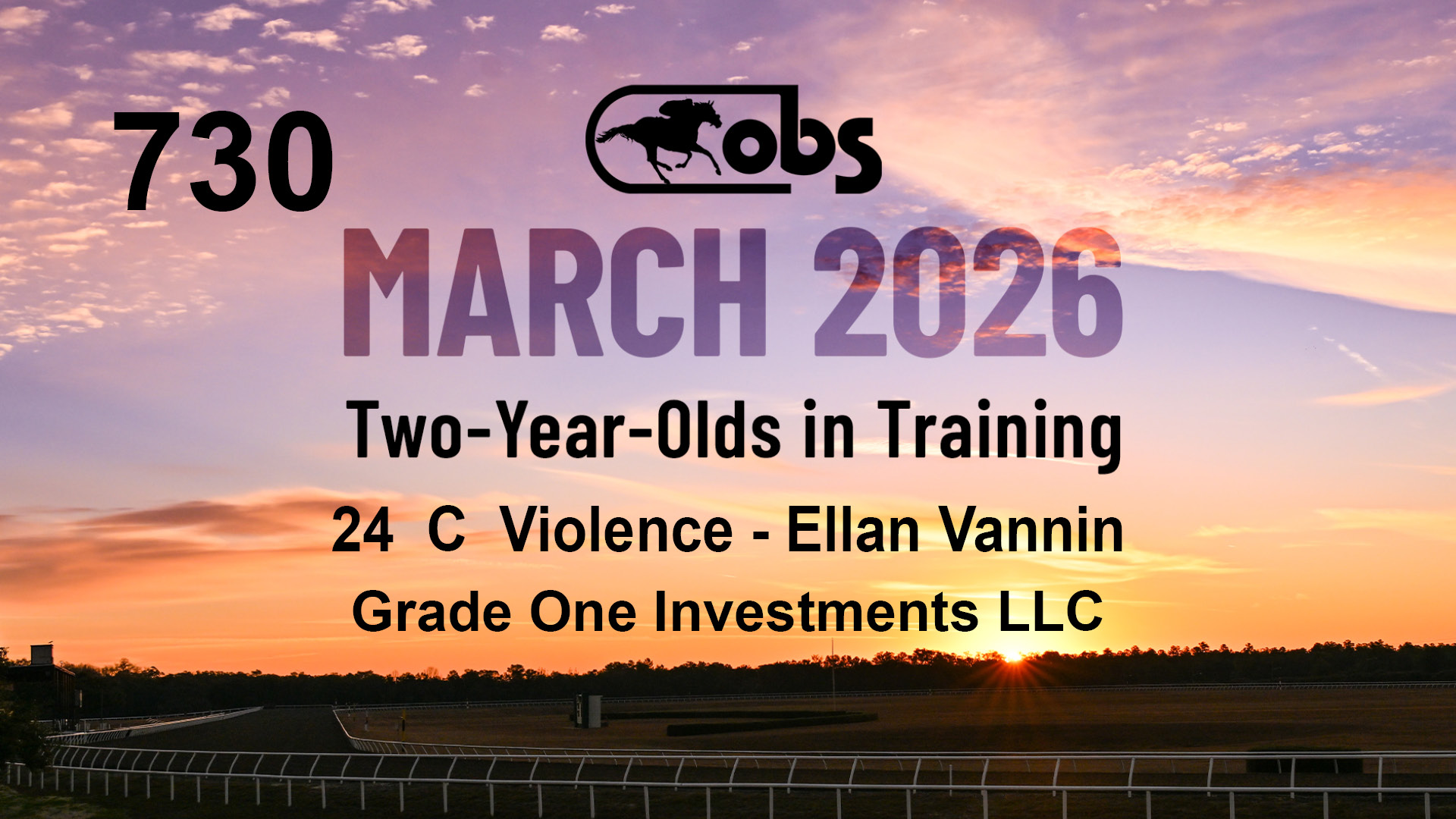 730

obs

MARCH 2026

Two-Year-Olds in Training

24 C Violence - Ellan Vannin

Grade One Investments LLC